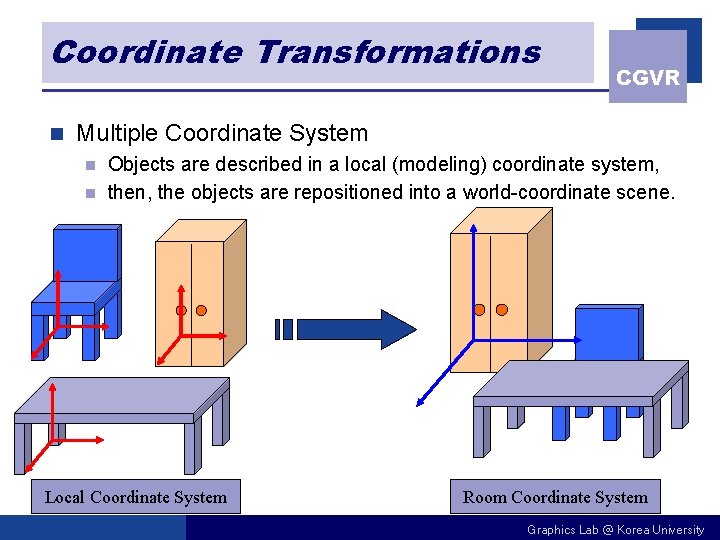 Coordinate Transformations

CGVR

Multiple Coordinate System

Objects are described in a local (modeling) coordinate system,

then, the objects are repositioned into a world-coordinate scene.

Local Coordinate System

Room Coordinate System

Graphics Lab @ Korea University